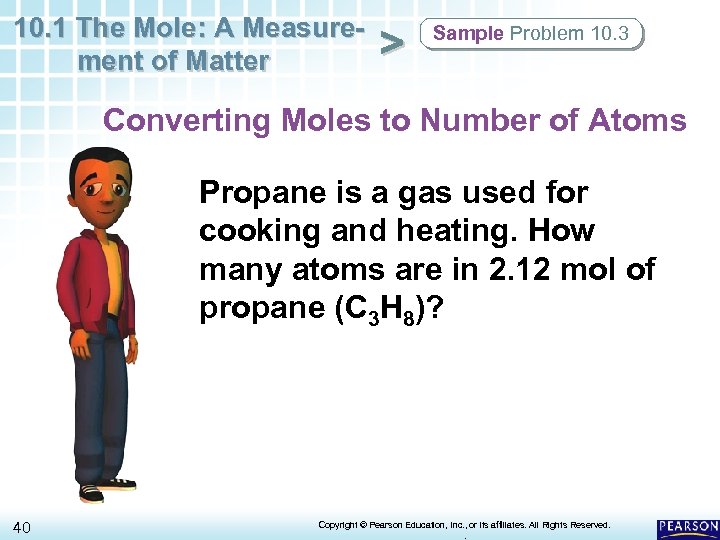 10.1 The Mole: A Measurement of Matter

>

Sample Problem 10.3

Converting Moles to Number of Atoms

Propane is a gas used for cooking and heating. How many atoms are in 2.12 mol of propane ($C_3H_8$)?

40

Copyright © Pearson Education, Inc., or its affiliates. All Rights Reserved.

PEARSON